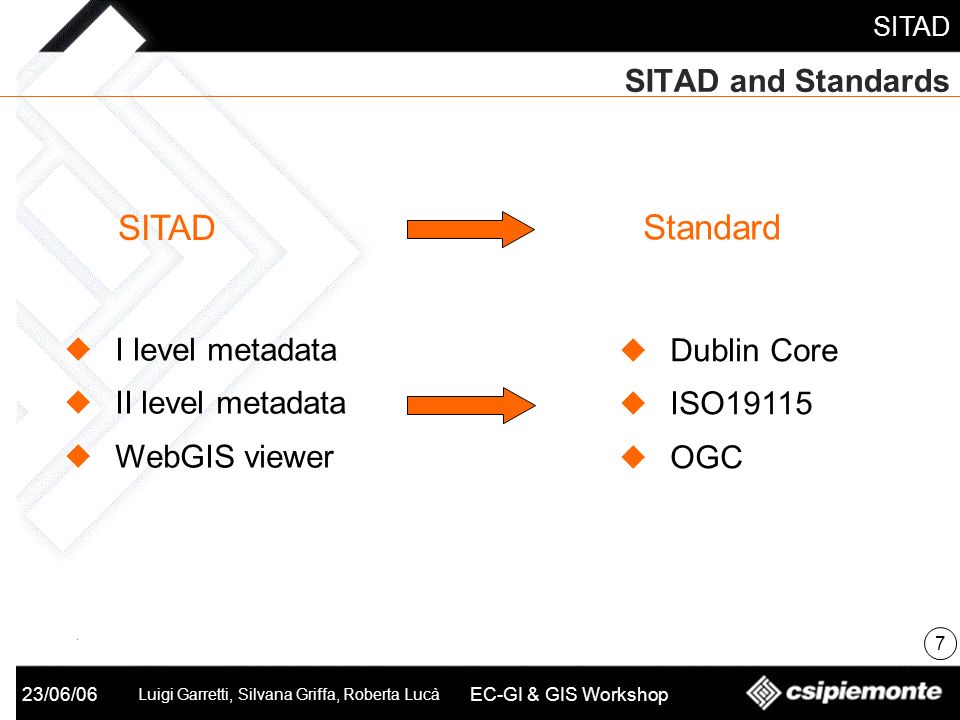 SITAD

SITAD and Standards

SITAD

Standard

I level metadata

II level metadata

WebGIS viewer

Dublin Core

ISO19115

OGC

7

23/06/06 Luigi Garretti, Silvana Griffa, Roberta Lucà EC-GI & GIS Workshop

csipiemonte